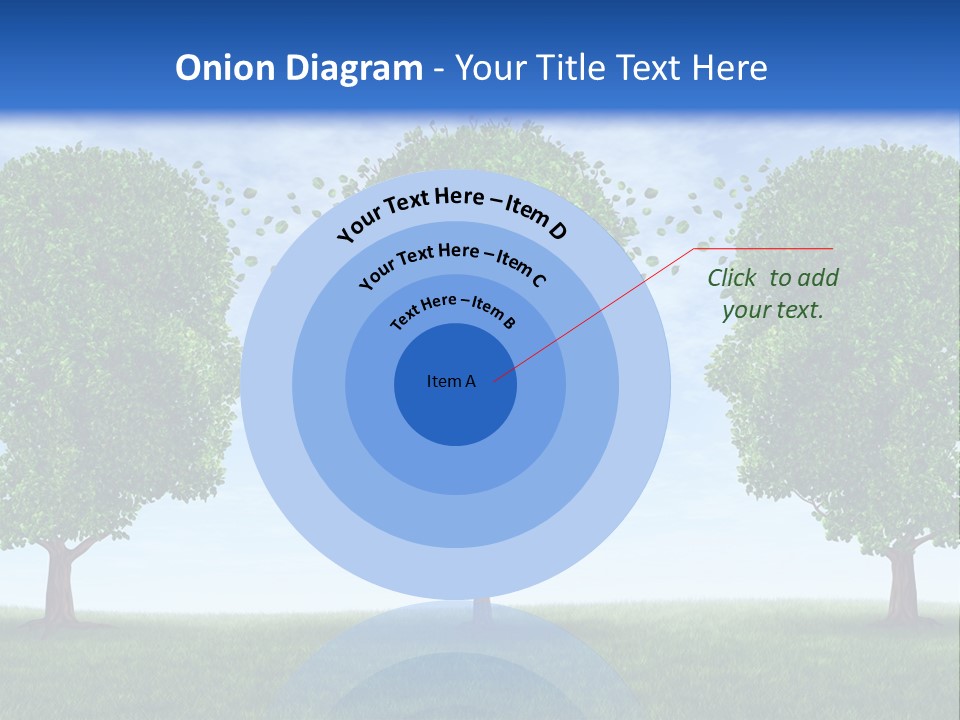 Onion Diagram - Your Title Text Here

Your Text Here – Item D

Your Text Here – Item C

Text Here – Item B

Item A

Click to add your text.